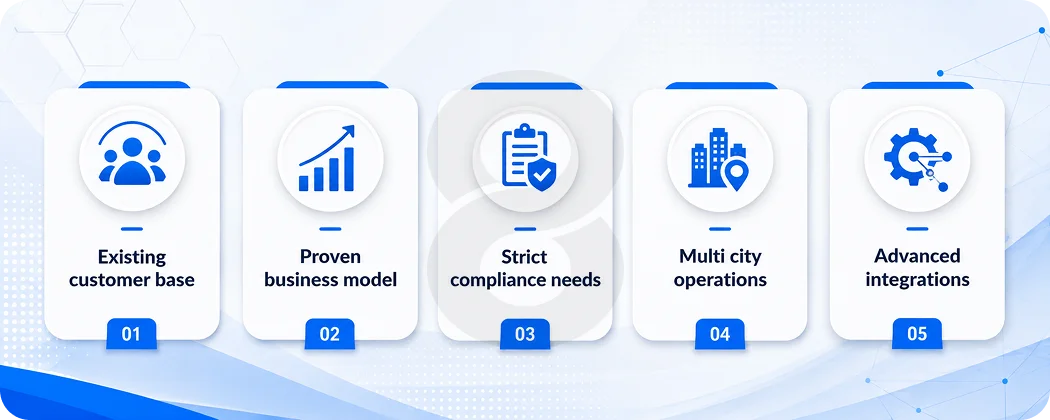 Existing customer base

01

Proven business model

02

Strict compliance needs

03

Multi city operations

04

Advanced integrations

05